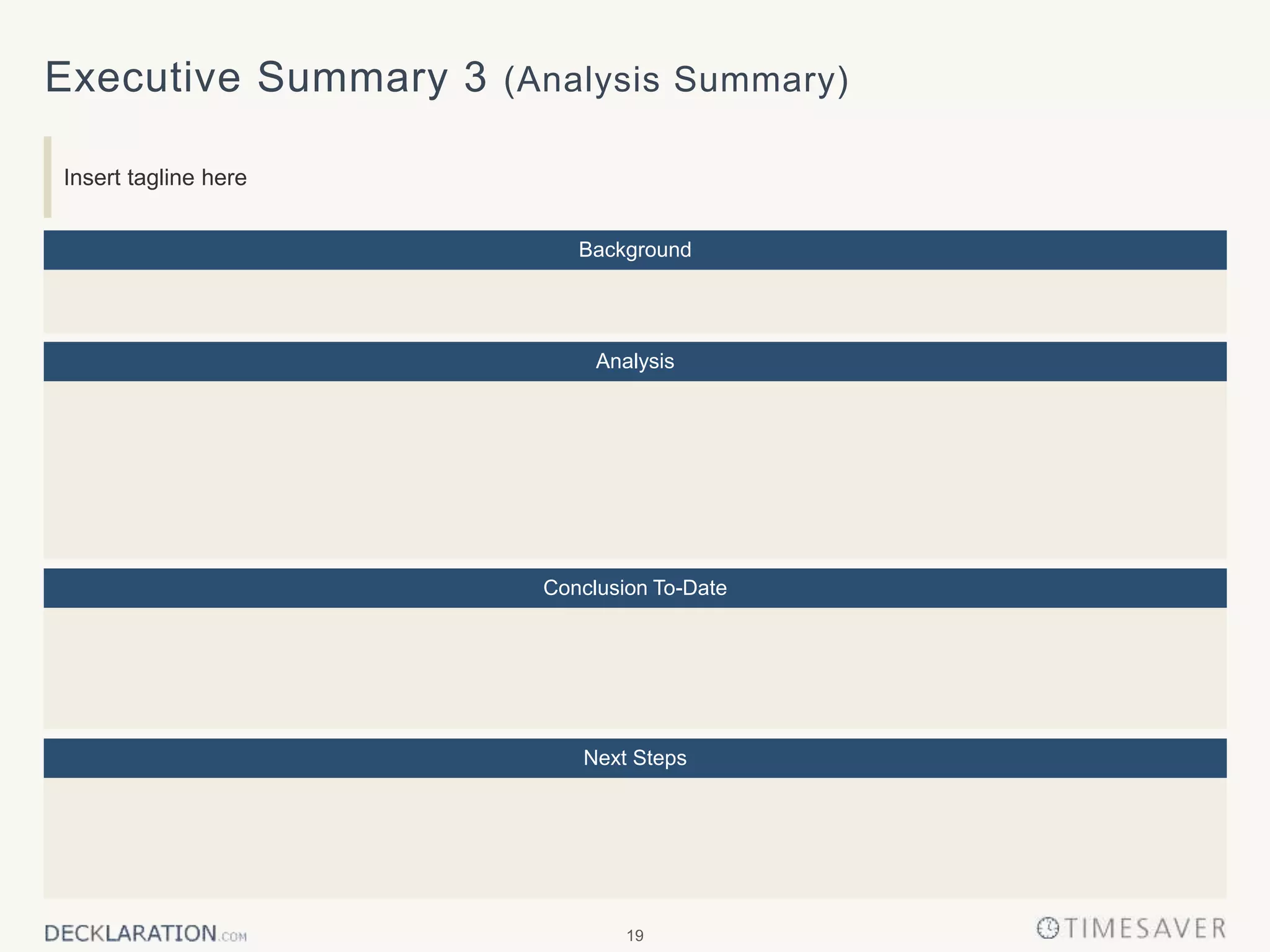 Executive Summary 3 (Analysis Summary)

Insert tagline here

Background

Analysis

Conclusion To-Date

Next Steps

DECKLARATION.COM

19

TIMESAVER